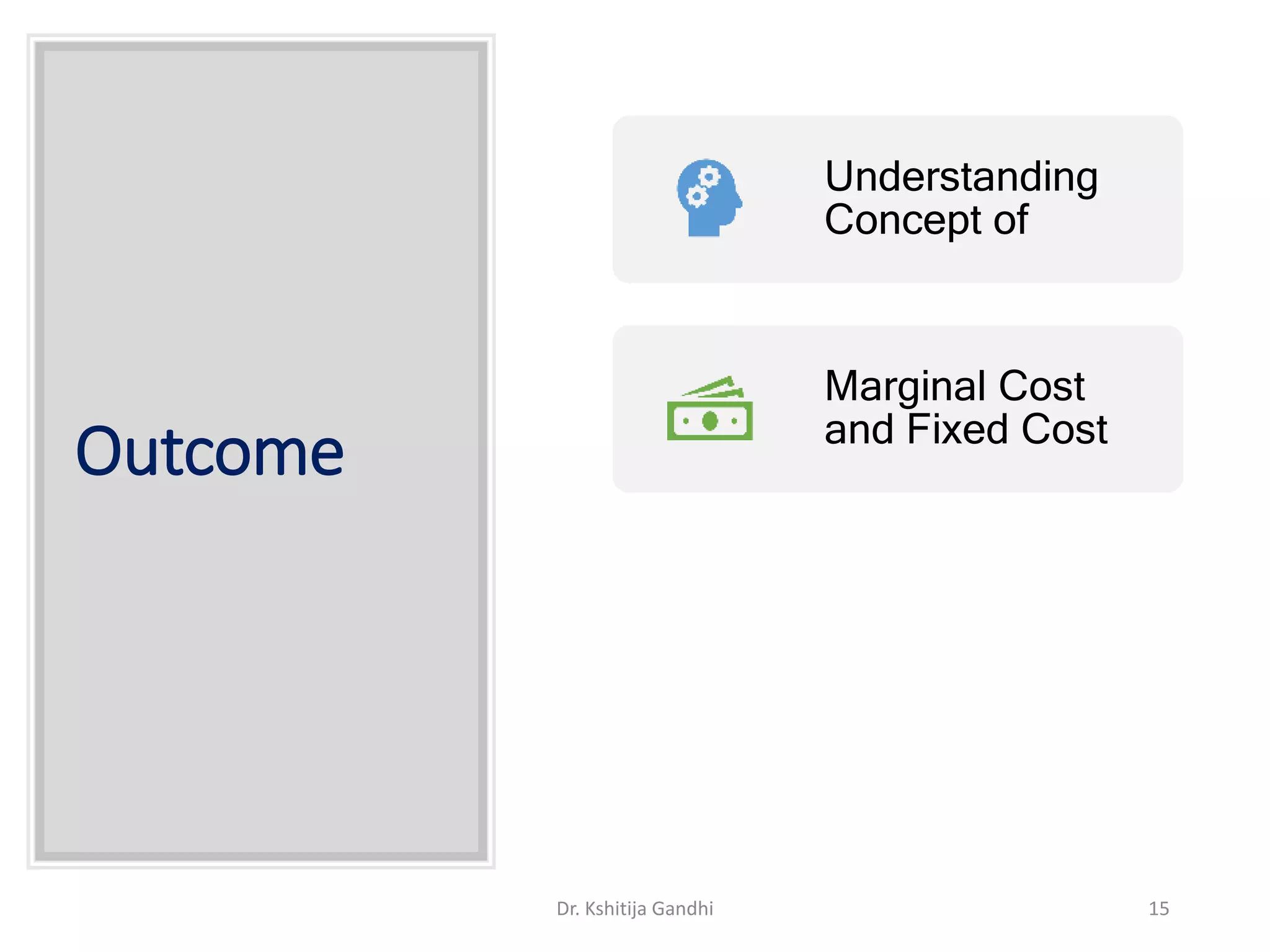 Outcome

Understanding Concept of

Marginal Cost and Fixed Cost

Dr. Kshitija Gandhi

15